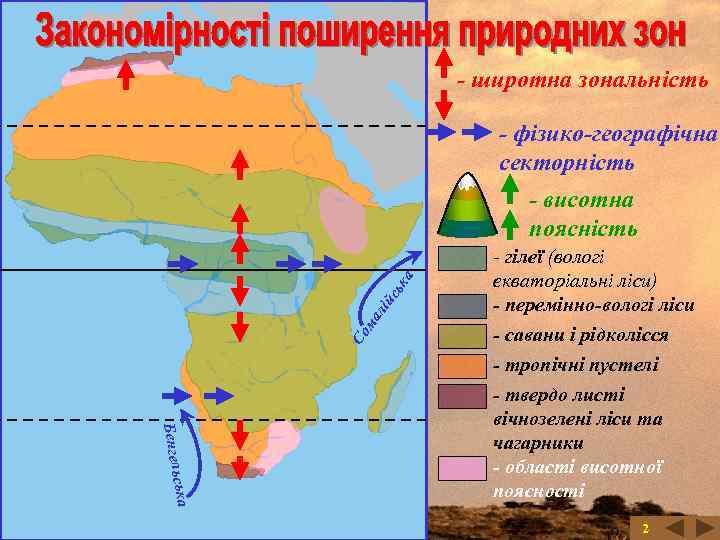 Закономірності поширення природних зон

- широтна зональність

- фізико-географічна секторність

- висотна поясність

- гілеї (вологі екваторіальні ліси)

- перемінно-вологі ліси

- савани і рідколісся

- тропічні пустелі

- твердо листі вічнозелені ліси та чагарники

- області висотної поясності

Сомалійська

Бенгельська

2